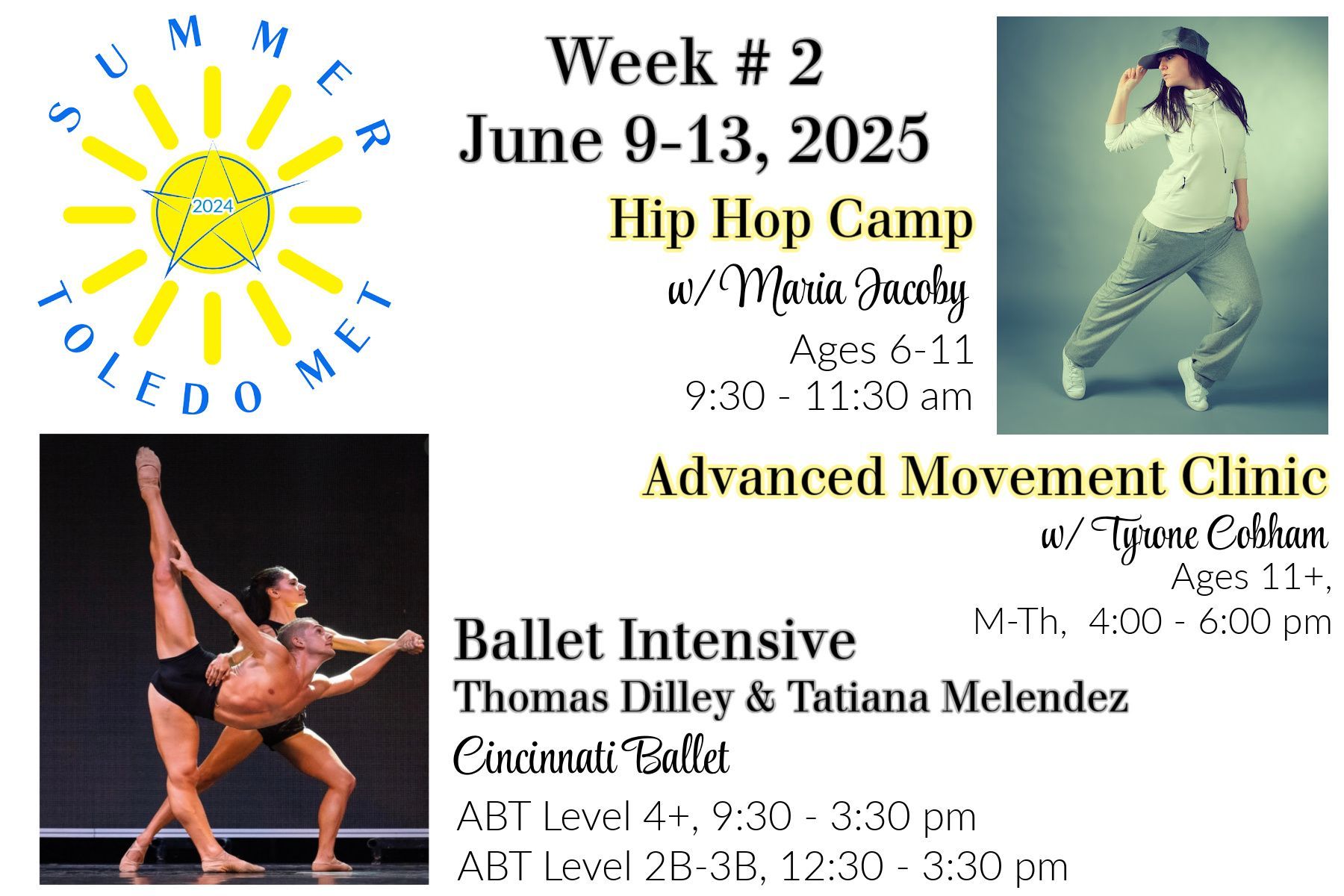 SUMMER
2024
TOLEDO MET

Week # 2
June 9-13, 2025

Hip Hop Camp
w/ Maria Jacoby
Ages 6-11
9:30 - 11:30 am

Advanced Movement Clinic
w/ Tyrone Cobham
Ages 11+,
M-Th, 4:00 - 6:00 pm

Ballet Intensive
Thomas Dilley & Tatiana Melendez
Cincinnati Ballet
ABT Level 4+, 9:30 - 3:30 pm
ABT Level 2B-3B, 12:30 - 3:30 pm